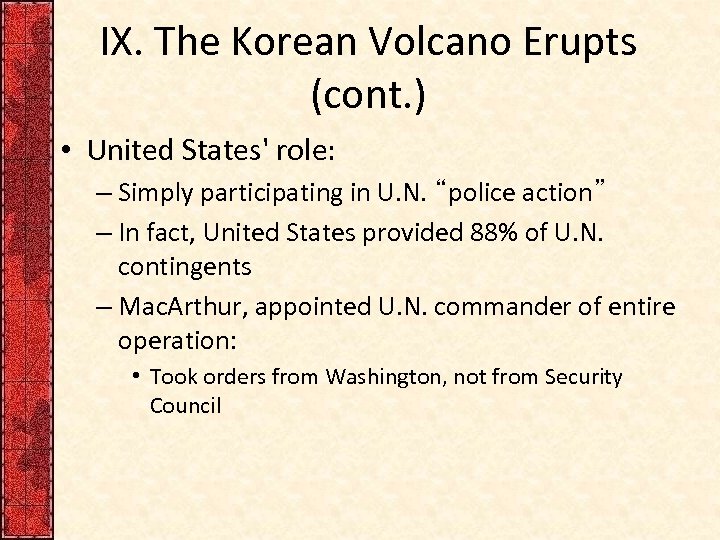 IX. The Korean Volcano Erupts (cont.)

• United States' role:
– Simply participating in U.N. “police action”
– In fact, United States provided 88% of U.N. contingents
– MacArthur, appointed U.N. commander of entire operation:
• Took orders from Washington, not from Security Council